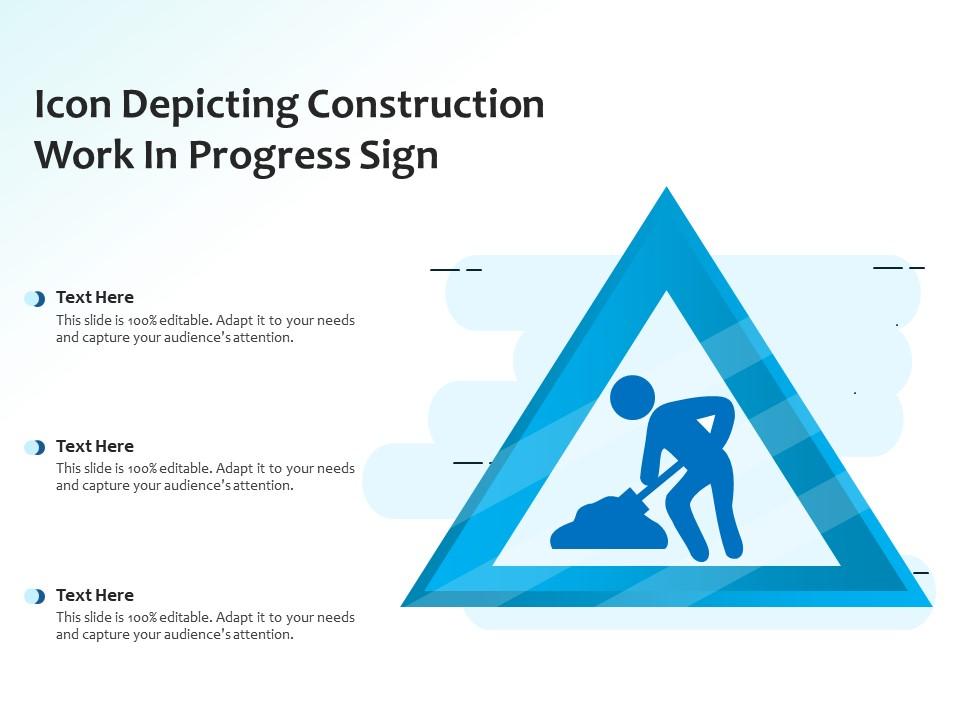 Icon Depicting Construction Work In Progress Sign

Text Here

This slide is 100% editable. Adapt it to your needs and capture your audience's attention.

Text Here

This slide is 100% editable. Adapt it to your needs and capture your audience's attention.

Text Here

This slide is 100% editable. Adapt it to your needs and capture your audience's attention.